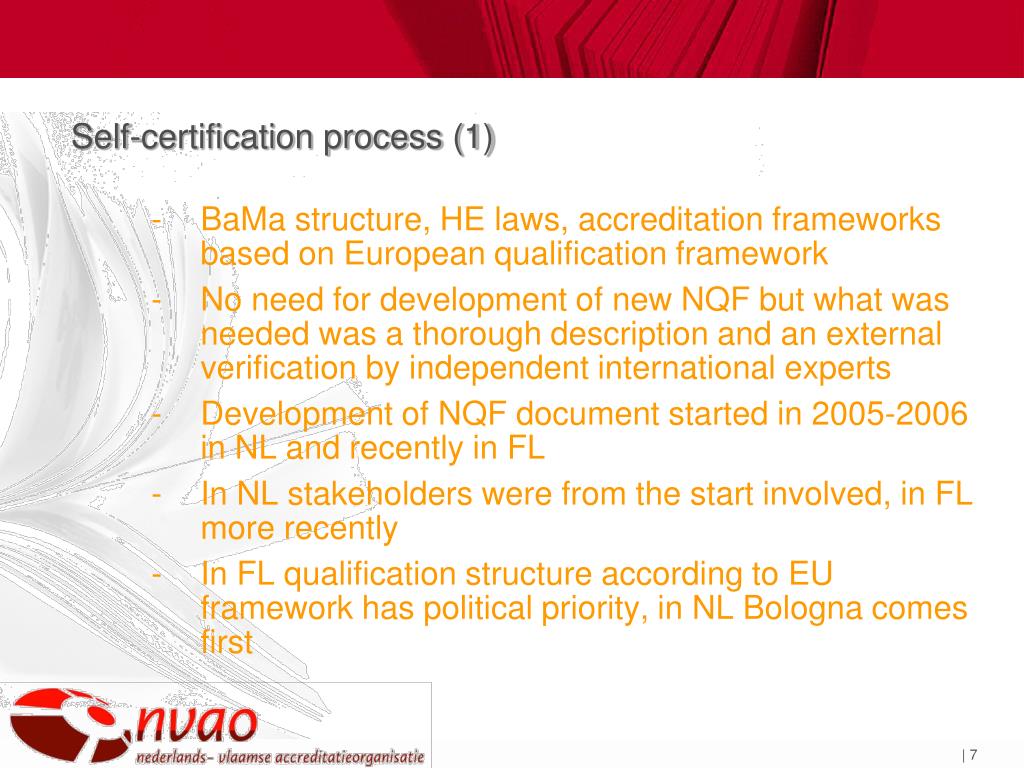 Self-certification process (1)

- BaMa structure, HE laws, accreditation frameworks based on European qualification framework
- No need for development of new NQF but what was needed was a thorough description and an external verification by independent international experts
- Development of NQF document started in 2005-2006 in NL and recently in FL
- In NL stakeholders were from the start involved, in FL more recently
- In FL qualification structure according to EU framework has political priority, in NL Bologna comes first

nvao
nederlands- vlaamse accreditatieorganisatie

| 7